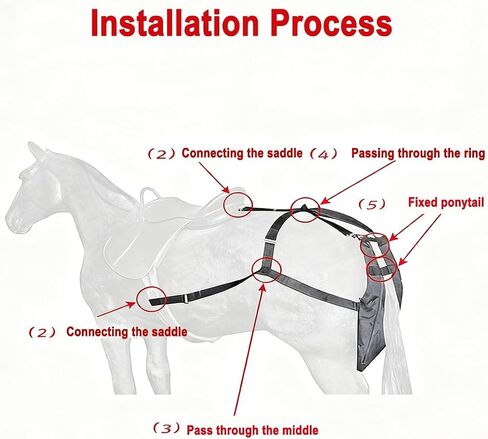 Installation Process

（2） Connecting the saddle （4） Passing through the ring

（5） Fixed ponytail

（2） Connecting the saddle

（3） Pass through the middle